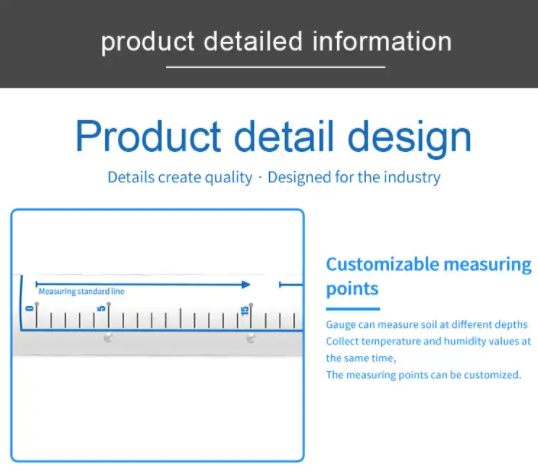 product detailed information

Product detail design

Details create quality · Designed for the industry

Measuring standard line

0

5

15

Customizable measuring points

Gauge can measure soil at different depths
Collect temperature and humidity values at the same time,
The measuring points can be customized.